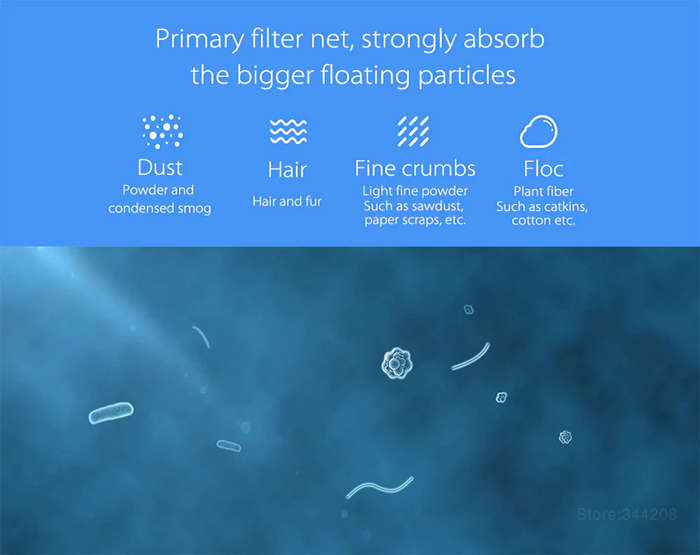 Primary filter net, strongly absorb the bigger floating particles

Dust
Powder and condensed smog

Hair
Hair and fur

Fine crumbs
Light fine powder Such as sawdust, paper scraps, etc.

Floc
Plant fiber Such as catkins, cotton etc.

Store:344208